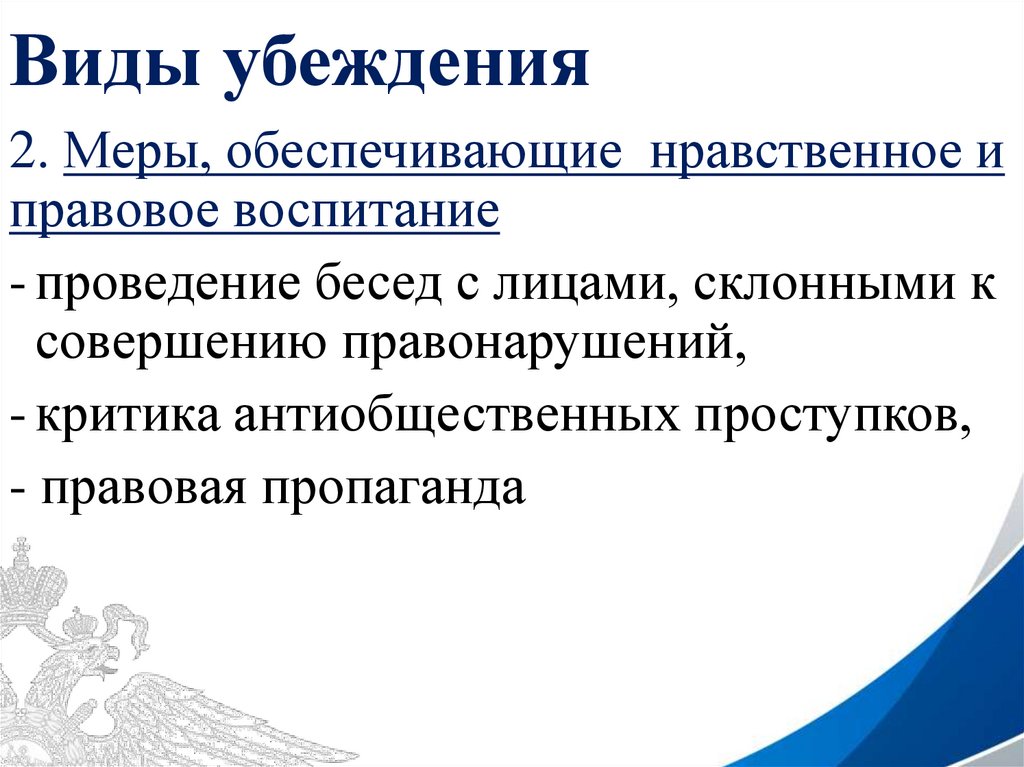 Виды убеждения

2. Меры, обеспечивающие нравственное и правовое воспитание

- проведение бесед с лицами, склонными к совершению правонарушений,

- критика антиобщественных проступков,

- правовая пропаганда